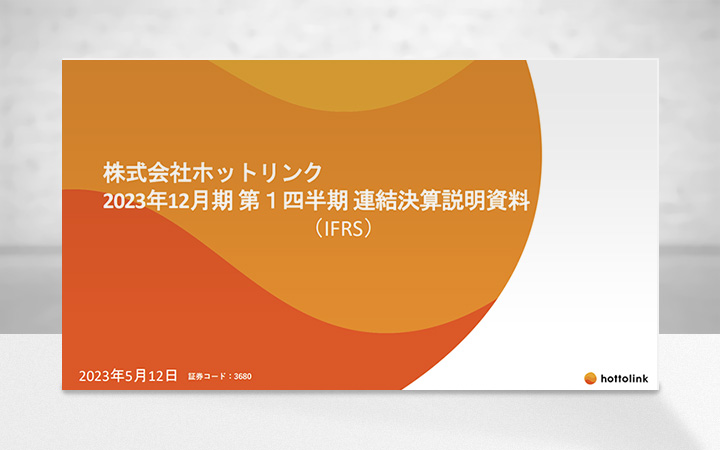 株式会社ホットリンク
2023年12月期 第１四半期 連結決算説明資料
（IFRS）

2023年5月12日 証券コード：3680

hottolink